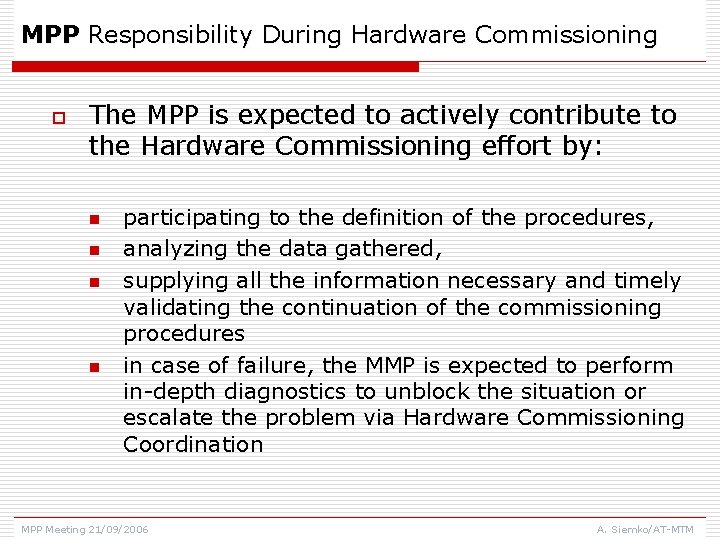 MPP Responsibility During Hardware Commissioning

The MPP is expected to actively contribute to the Hardware Commissioning effort by:

participating to the definition of the procedures,

analyzing the data gathered,

supplying all the information necessary and timely validating the continuation of the commissioning procedures

in case of failure, the MMP is expected to perform in-depth diagnostics to unblock the situation or escalate the problem via Hardware Commissioning Coordination

MPP Meeting 21/09/2006

A. Siemko/AT-MTM